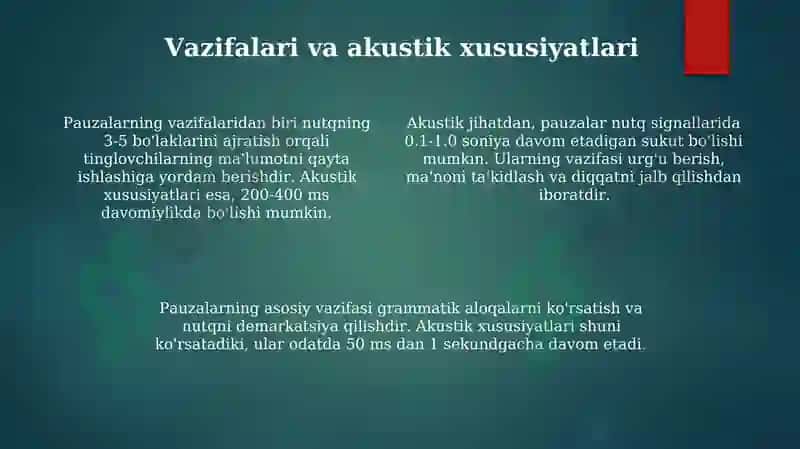 Vazifalari va akustik xususiyatlari

Pauzalarning vazifalaridan biri nutqning 3-5 bo'laklarini ajratish orqali tinglovchilarning ma'lumotni qayta ishlashiga yordam berishdir. Akustik xususiyatlari esa, 200-400 ms davomiylikda bo'lishi mumkin.

Akustik jihatdan, pauzalar nutq signallarida 0.1-1.0 soniya davom etadigan sukut bo'lishi mumkin. Ularning vazifasi urg'u berish, ma'noni ta'kidlash va diqqatni jalb qilishdan iboratdir.

Pauzalarning asosiy vazifasi grammatik aloqalarni ko'rsatish va nutqni demarkatsiya qilishdir. Akustik xususiyatlari shuni ko'rsatadiki, ular odatda 50 ms dan 1 sekundgacha davom etadi.